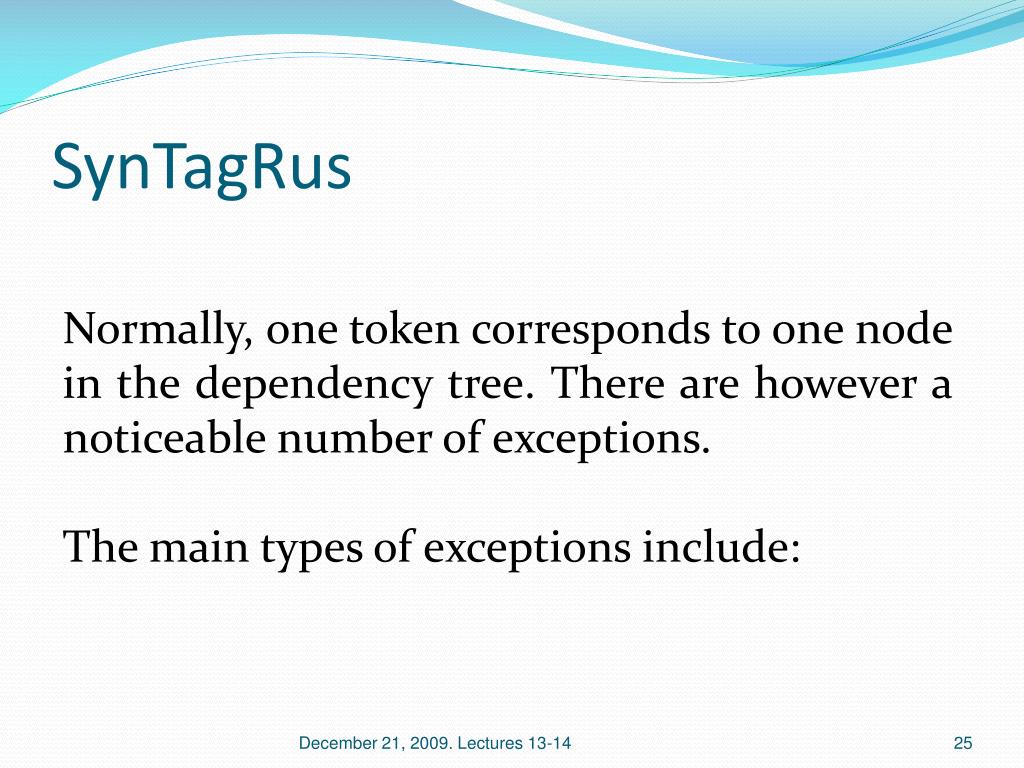 SynTagRus

Normally, one token corresponds to one node in the dependency tree. There are however a noticeable number of exceptions.

The main types of exceptions include:

December 21, 2009. Lectures 13-14

25